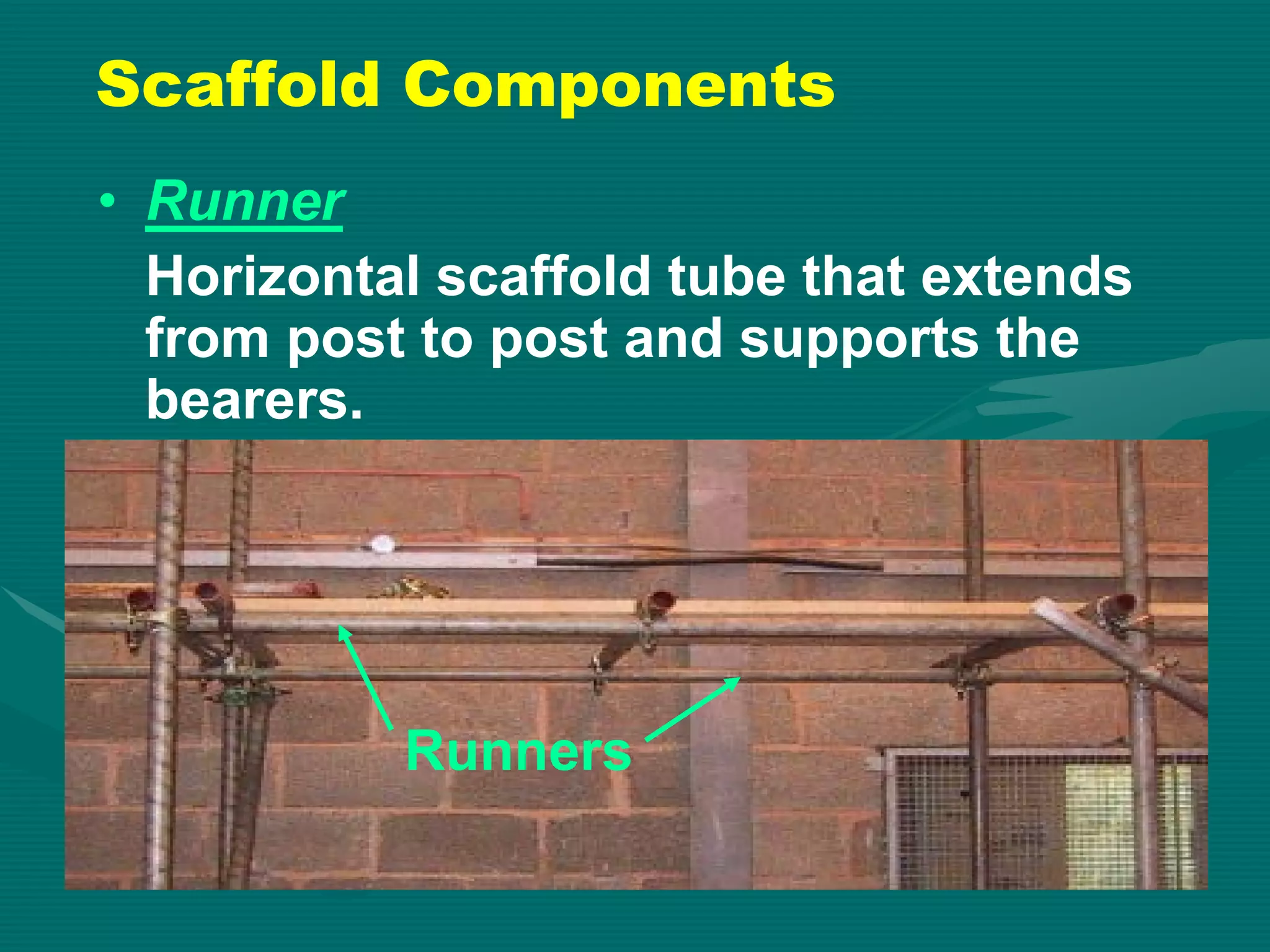 Scaffold Components

• Runner

Horizontal scaffold tube that extends from post to post and supports the bearers.

Runners